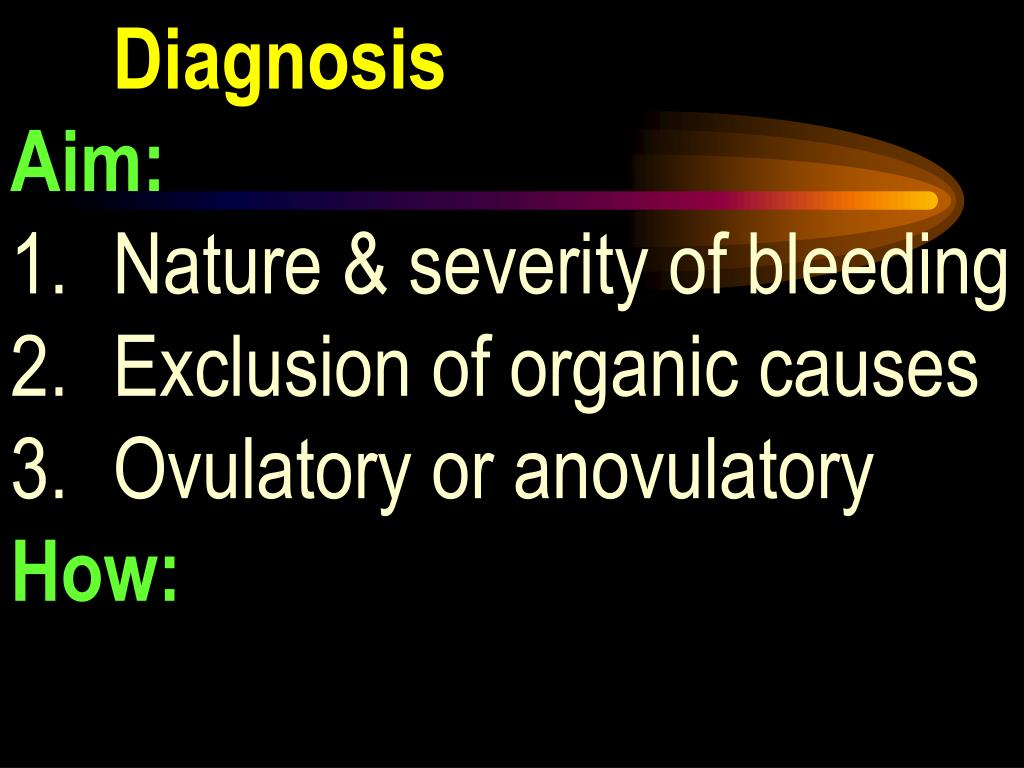 Diagnosis

Aim:

1. Nature & severity of bleeding
2. Exclusion of organic causes
3. Ovulatory or anovulatory

How: